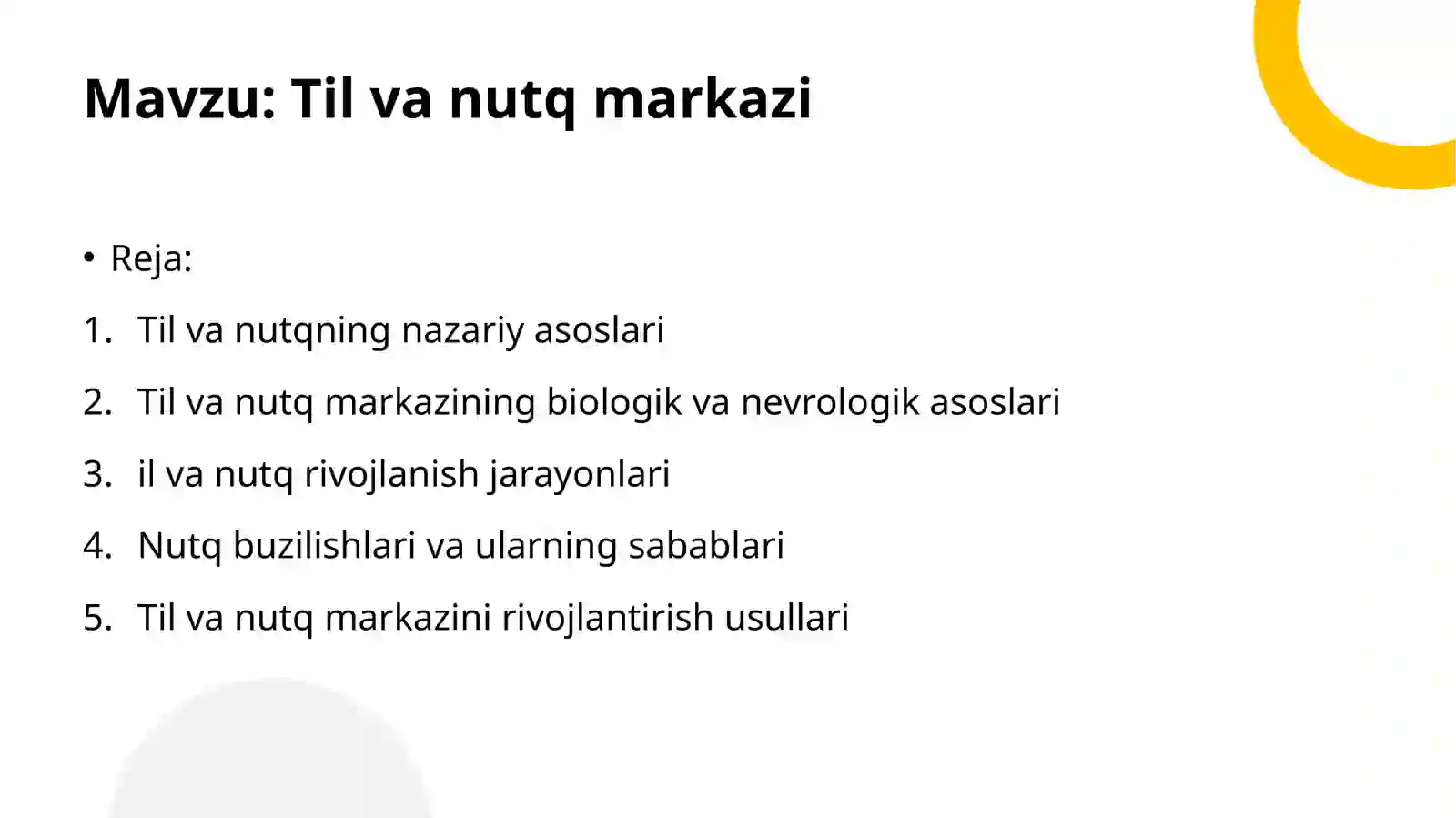 Mavzu: Til va nutq markazi

• Reja:

1. Til va nutqning nazariy asoslari
2. Til va nutq markazining biologik va nevrologik asoslari
3. il va nutq rivojlanish jarayonlari
4. Nutq buzilishlari va ularning sabablari
5. Til va nutq markazini rivojlantirish usullari